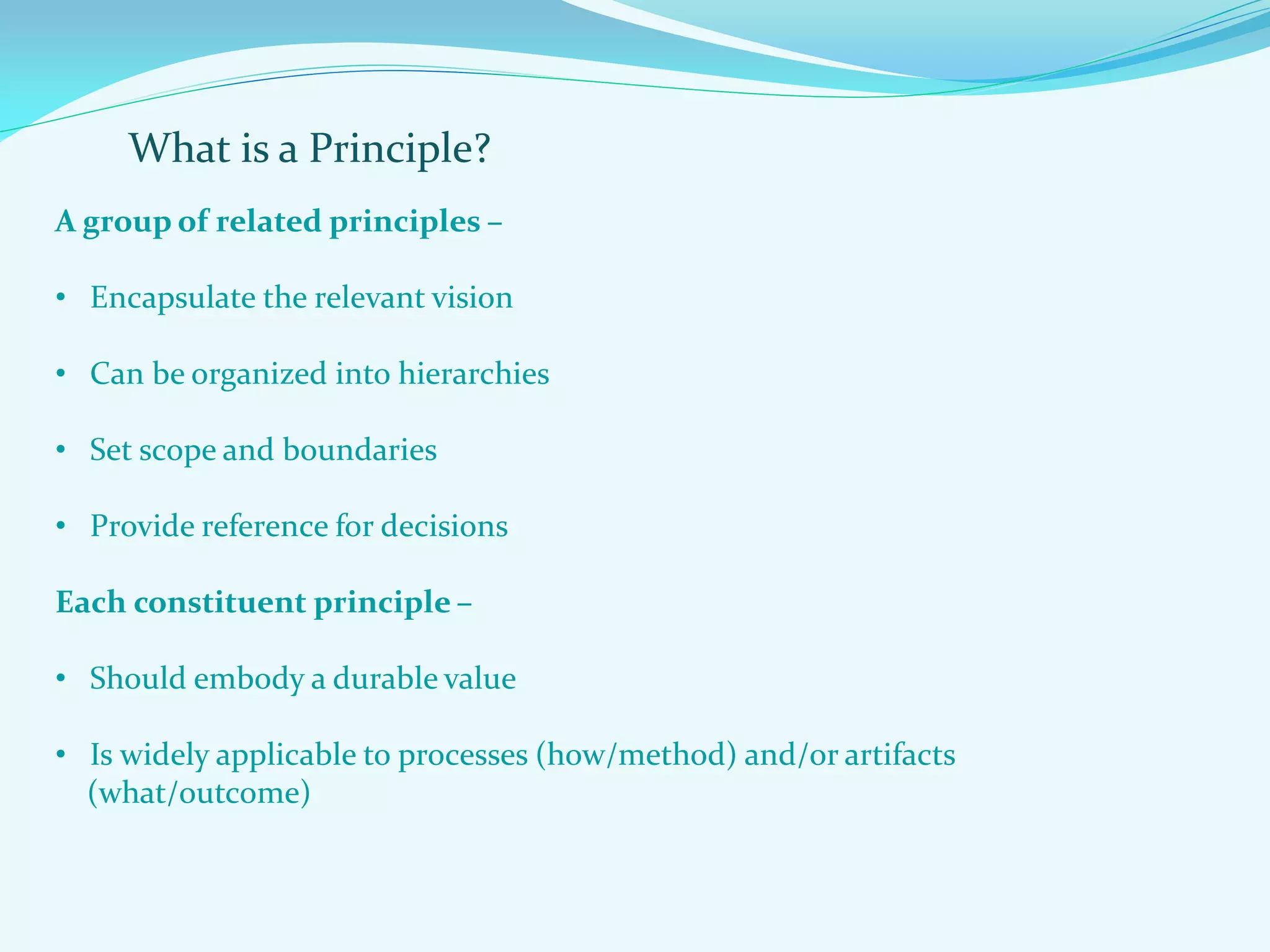 What is a Principle?

A group of related principles –

• Encapsulate the relevant vision

• Can be organized into hierarchies

• Set scope and boundaries

• Provide reference for decisions

Each constituent principle –

• Should embody a durable value

• Is widely applicable to processes (how/method) and/or artifacts (what/outcome)